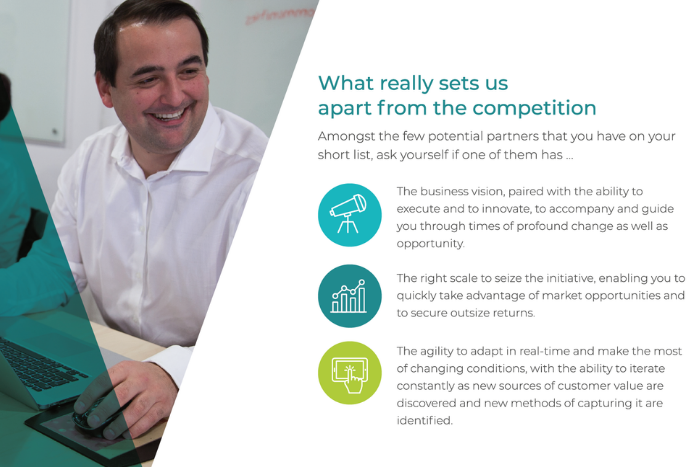 What really sets us apart from the competition

Amongst the few potential partners that you have on your short list, ask yourself if one of them has ...

The business vision, paired with the ability to execute and to innovate, to accompany and guide you through times of profound change as well as opportunity.

The right scale to seize the initiative, enabling you to quickly take advantage of market opportunities and to secure outsize returns.

The agility to adapt in real-time and make the most of changing conditions, with the ability to iterate constantly as new sources of customer value are discovered and new methods of capturing it are identified.